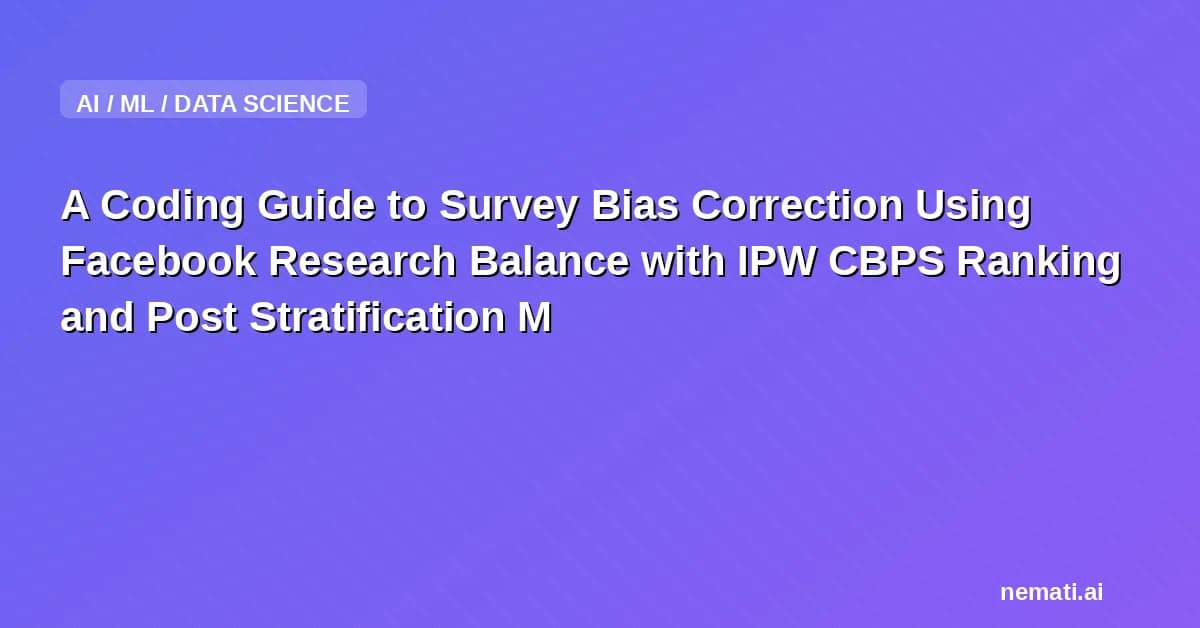 AI / ML / DATA SCIENCE

A Coding Guide to Survey Bias Correction Using Facebook Research Balance with IPW CBPS Ranking and Post Stratification M

nemati.ai